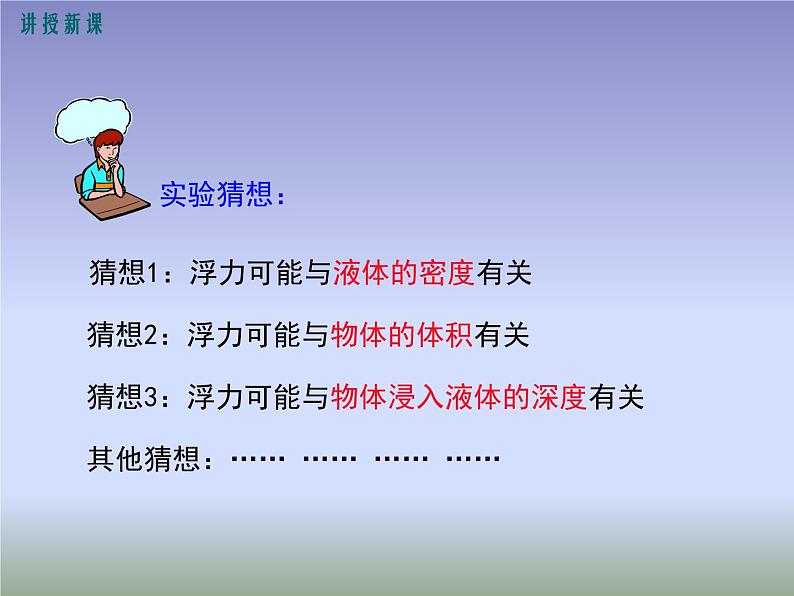 讲授新课

实验猜想：

猜想1：浮力可能与液体的密度有关

猜想2：浮力可能与物体的体积有关

猜想3：浮力可能与物体浸入液体的深度有关

其他猜想：…… …… …… ……